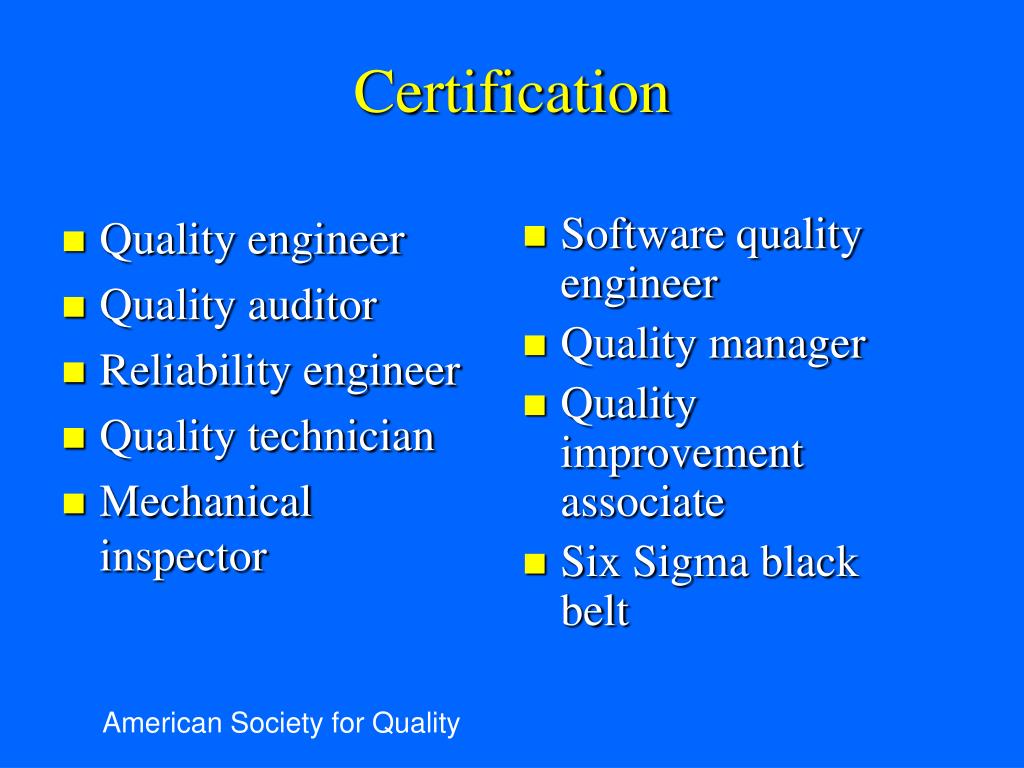 Certification

- Quality engineer
- Quality auditor
- Reliability engineer
- Quality technician
- Mechanical inspector

- Software quality engineer
- Quality manager
- Quality improvement associate
- Six Sigma black belt

American Society for Quality